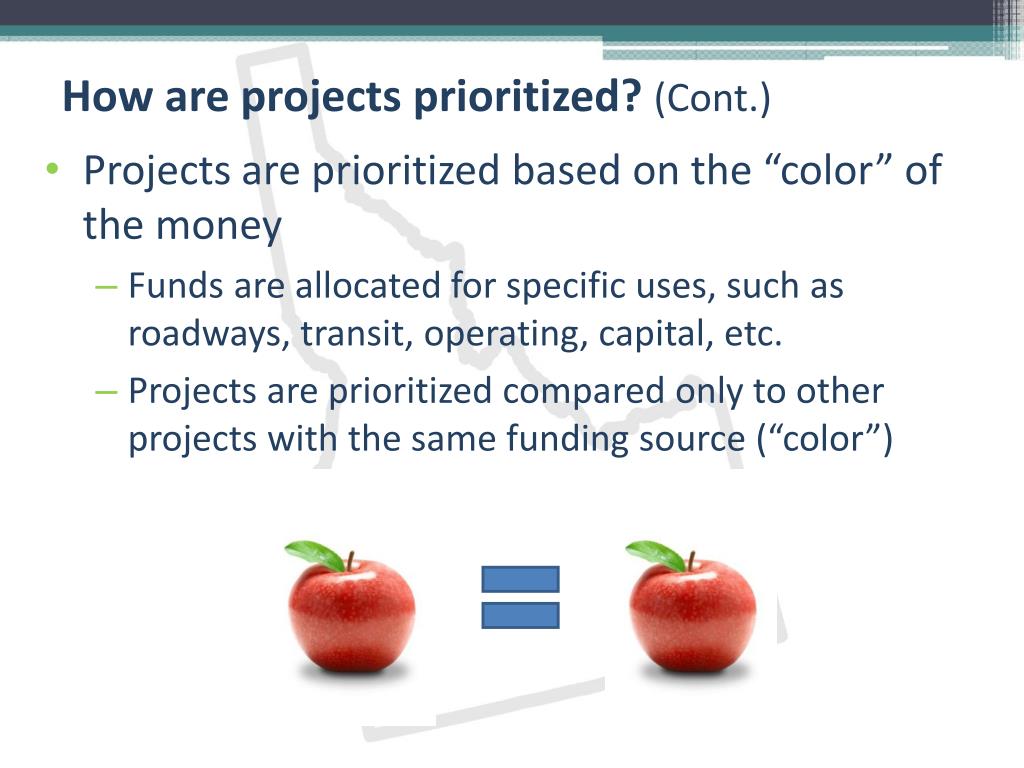 How are projects prioritized? (Cont.)

• Projects are prioritized based on the “color” of the money

– Funds are allocated for specific uses, such as roadways, transit, operating, capital, etc.

– Projects are prioritized compared only to other projects with the same funding source (“color”)